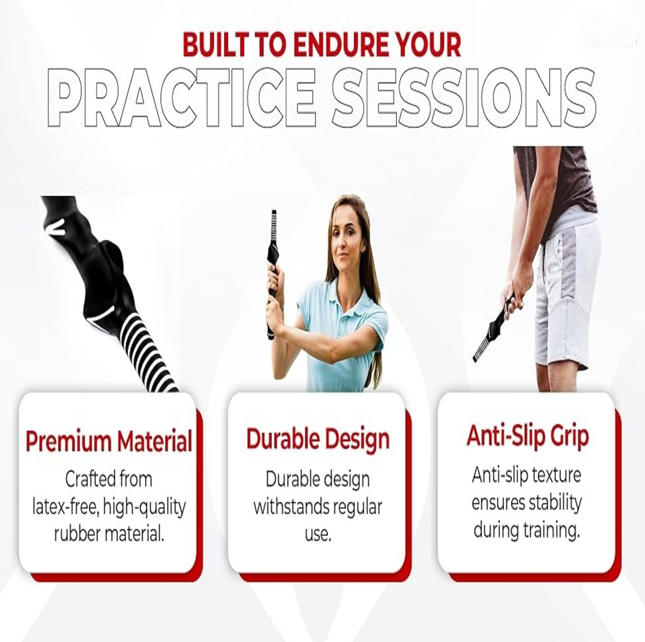 BUILT TO ENDURE YOUR
PRACTICE SESSIONS

Premium Material
Crafted from latex-free, high-quality rubber material.

Durable Design
Durable design withstands regular use.

Anti-Slip Grip
Anti-slip texture ensures stability during training.